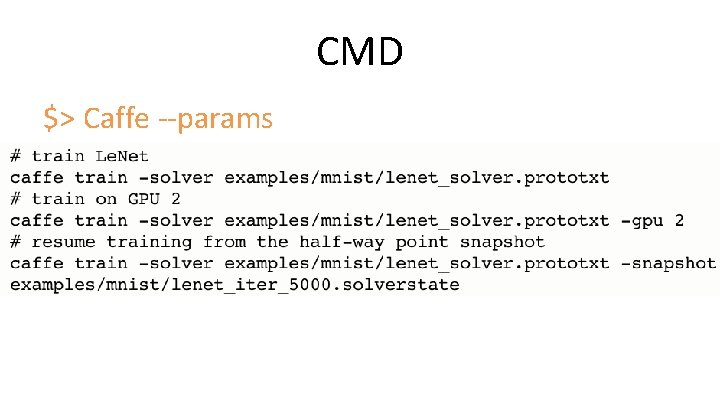 CMD

$> Caffe --params

# train LeNet
caffe train -solver examples/mnist/lenet_solver.prototxt
# train on GPU 2
caffe train -solver examples/mnist/lenet_solver.prototxt -gpu 2
# resume training from the half-way point snapshot
caffe train -solver examples/mnist/lenet_solver.prototxt -snapshot examples/mnist/lenet_iter_5000.solverstate